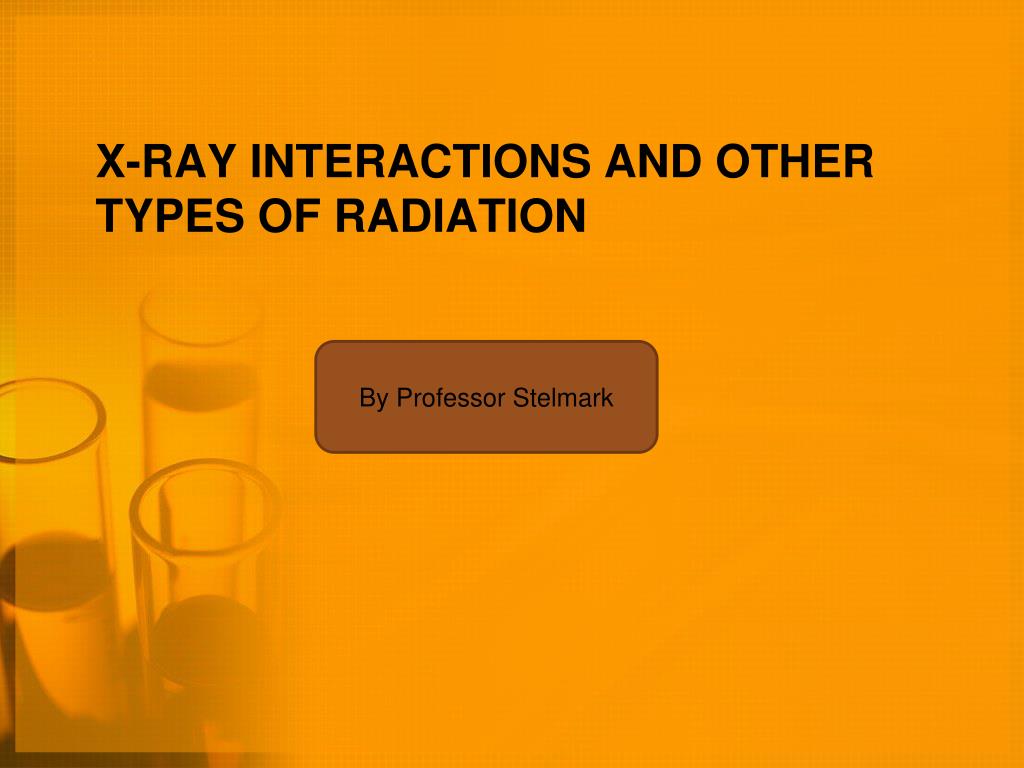 X-RAY INTERACTIONS AND OTHER TYPES OF RADIATION

By Professor Stelmark